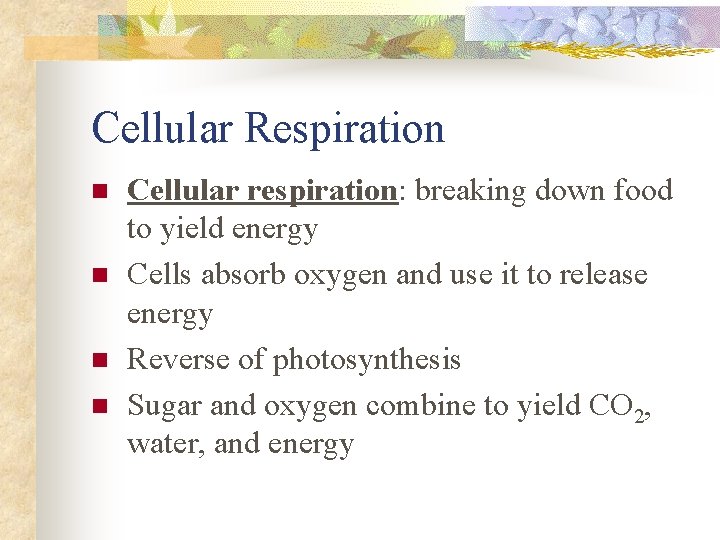 Cellular Respiration

Cellular respiration: breaking down food to yield energy

Cells absorb oxygen and use it to release energy

Reverse of photosynthesis

Sugar and oxygen combine to yield $CO_2$, water, and energy